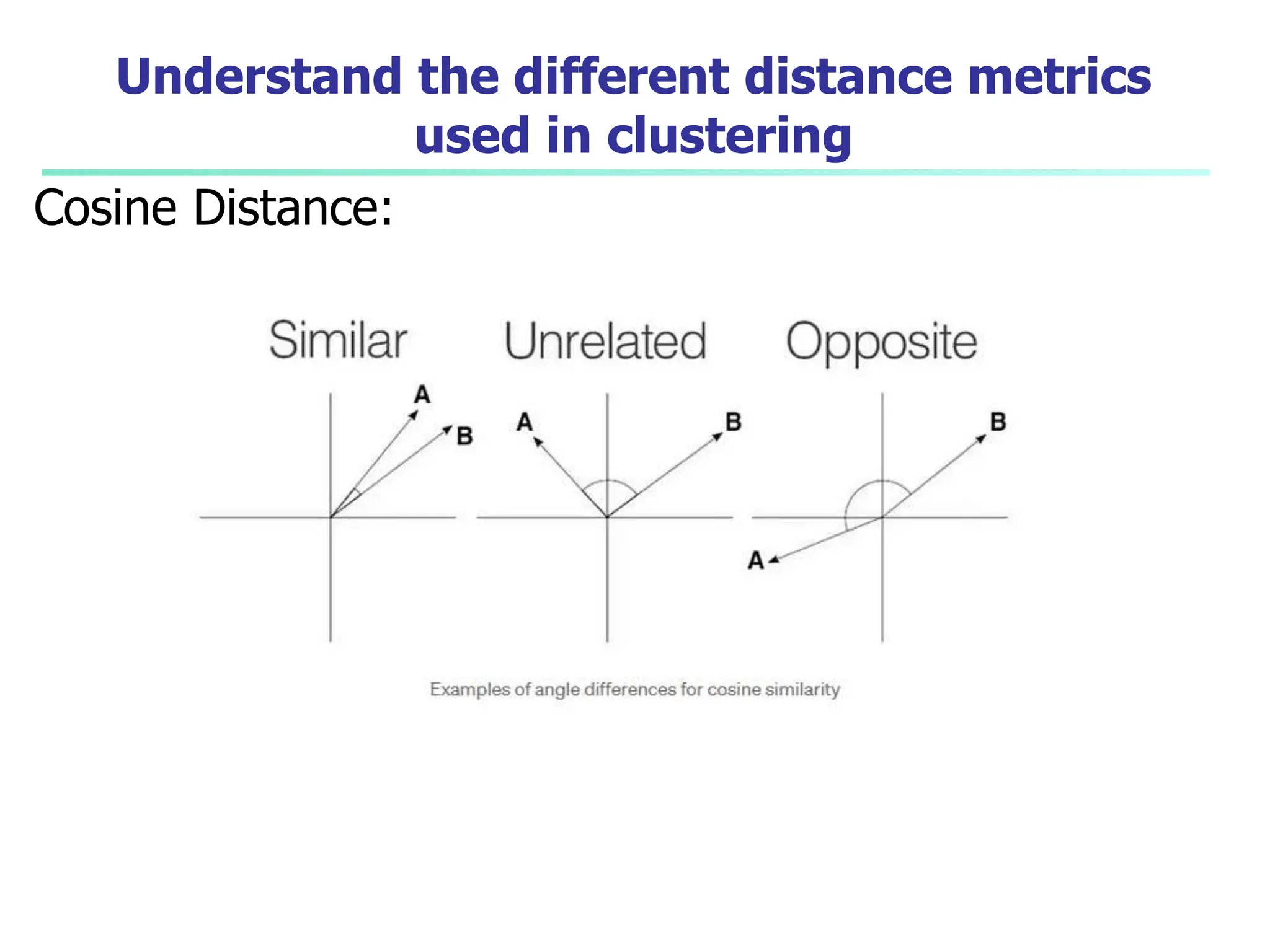 Understand the different distance metrics used in clustering

Cosine Distance:

Similar

A

B

Unrelated

A

B

Opposite

B

A

Examples of angle differences for cosine similarity